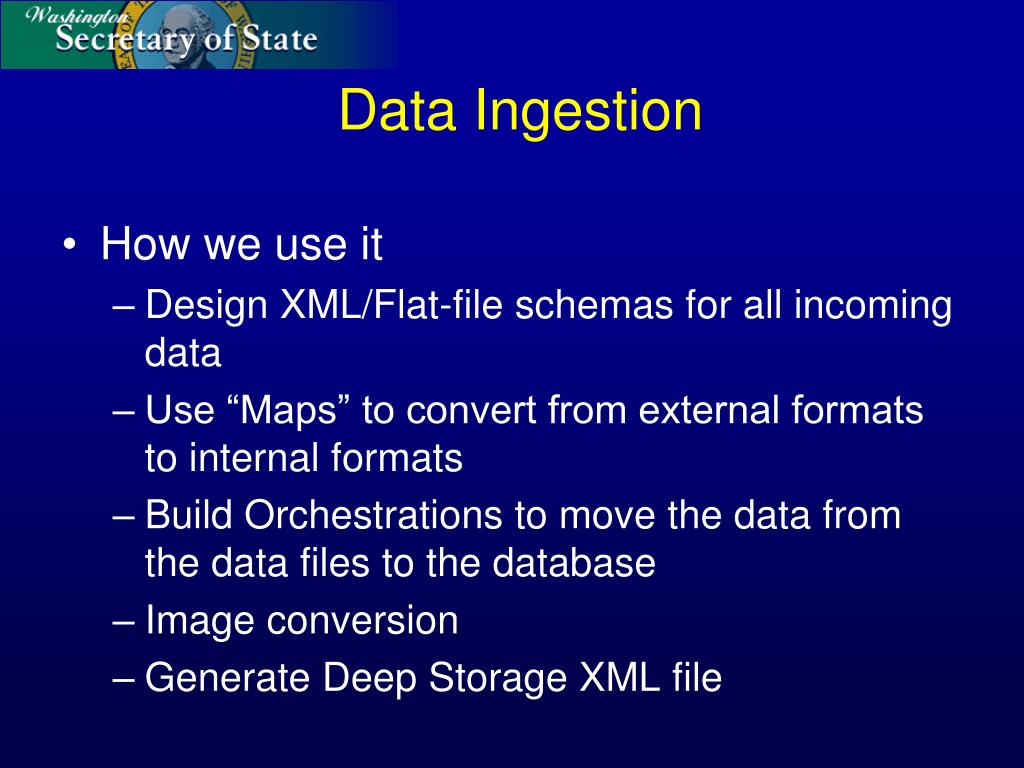 Washington
Secretary of State

Data Ingestion

• How we use it
– Design XML/Flat-file schemas for all incoming data
– Use “Maps” to convert from external formats to internal formats
– Build Orchestrations to move the data from the data files to the database
– Image conversion
– Generate Deep Storage XML file